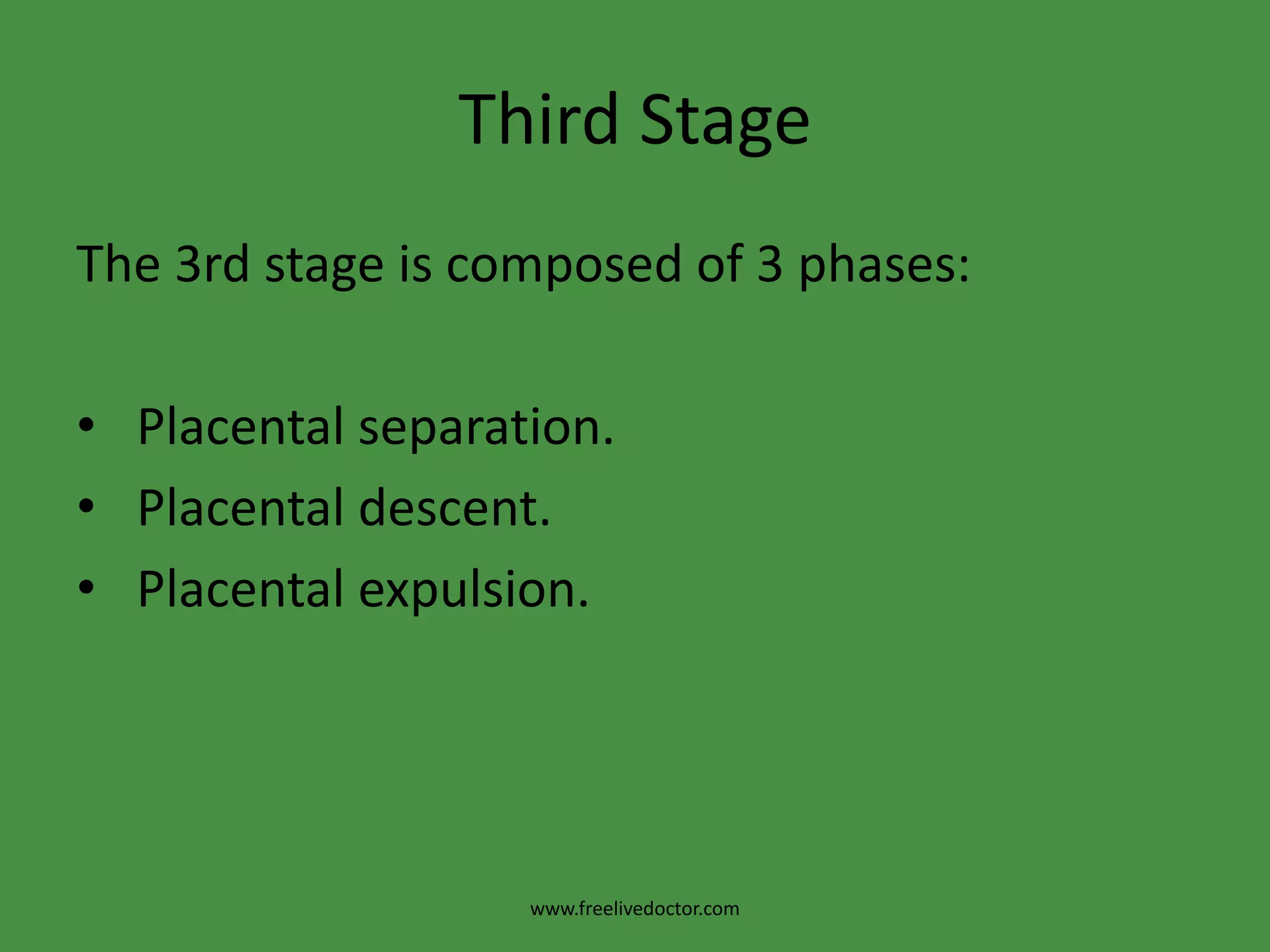 Third Stage

The 3rd stage is composed of 3 phases:

• Placental separation.
• Placental descent.
• Placental expulsion.

www.freelivedoctor.com